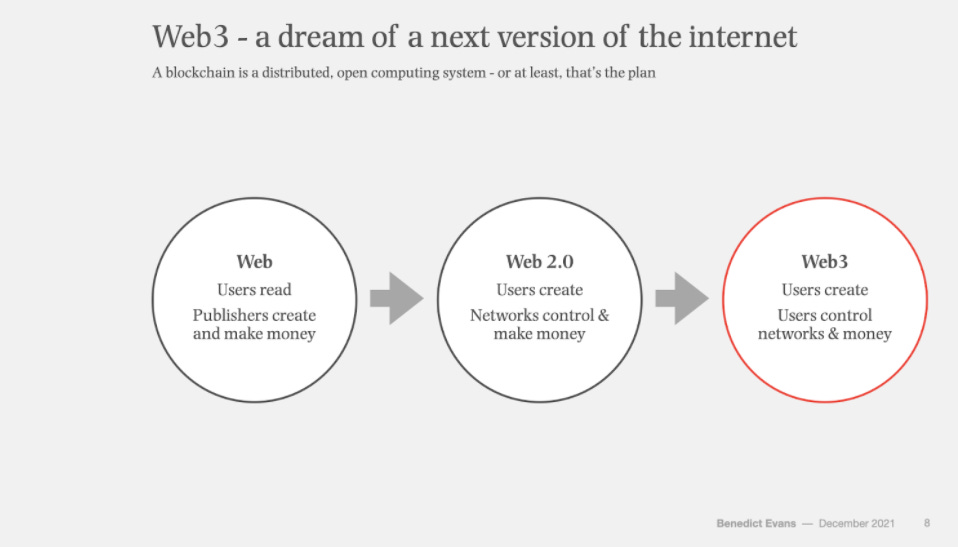 Web3 - a dream of a next version of the internet

A blockchain is a distributed, open computing system - or at least, that's the plan

Web

Users read

Publishers create and make money

Web 2.0

Users create

Networks control & make money

Web3

Users create

Users control networks & money

Benedict Evans — December 2021 8